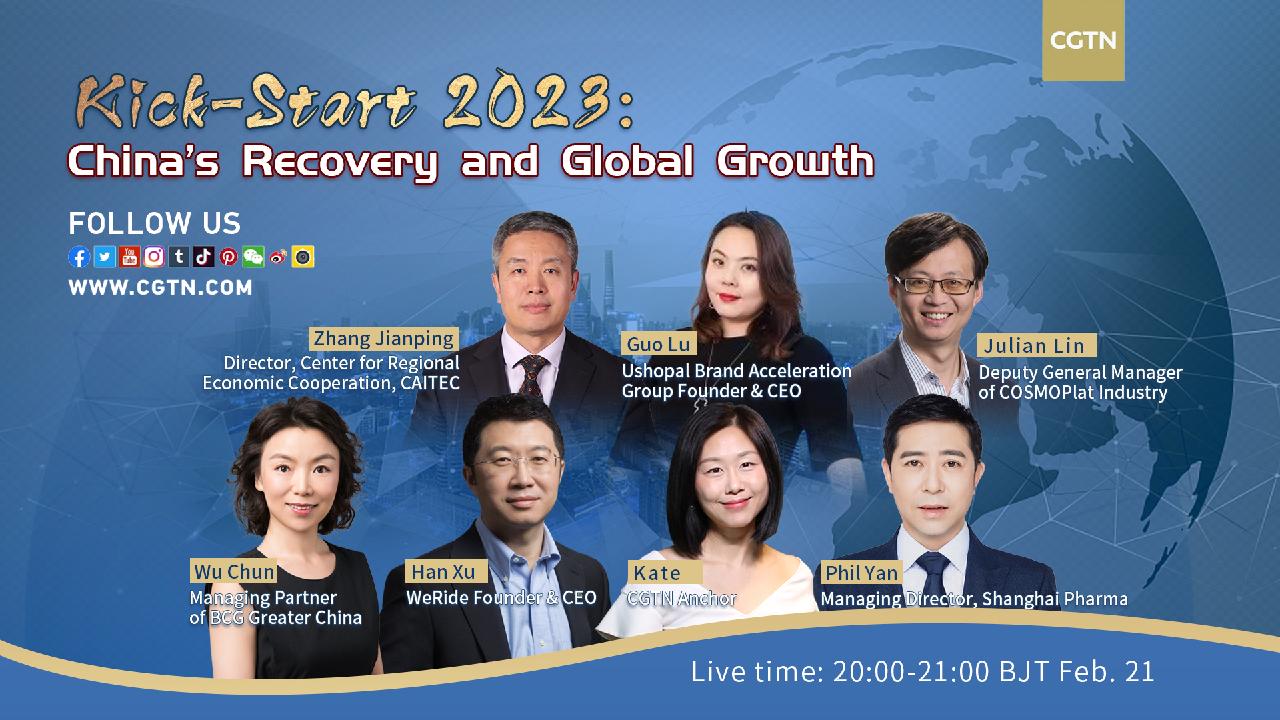 CGTN

Kick-Start 2023:
China's Recovery and Global Growth

FOLLOW US

WWW.CGTN.COM

Zhang Jianping
Director, Center for Regional Economic Cooperation, CAITEC

Guo Lu
Ushopal Brand Acceleration Group Founder & CEO

Julian Lin
Deputy General Manager of COSMOPlat Industry

Wu Chun
Managing Partner of BCG Greater China

Han Xu
WeRide Founder & CEO

Kate
CGTN Anchor

Phil Yan
Managing Director, Shanghai Pharma

Live time: 20:00-21:00 BJT Feb. 21